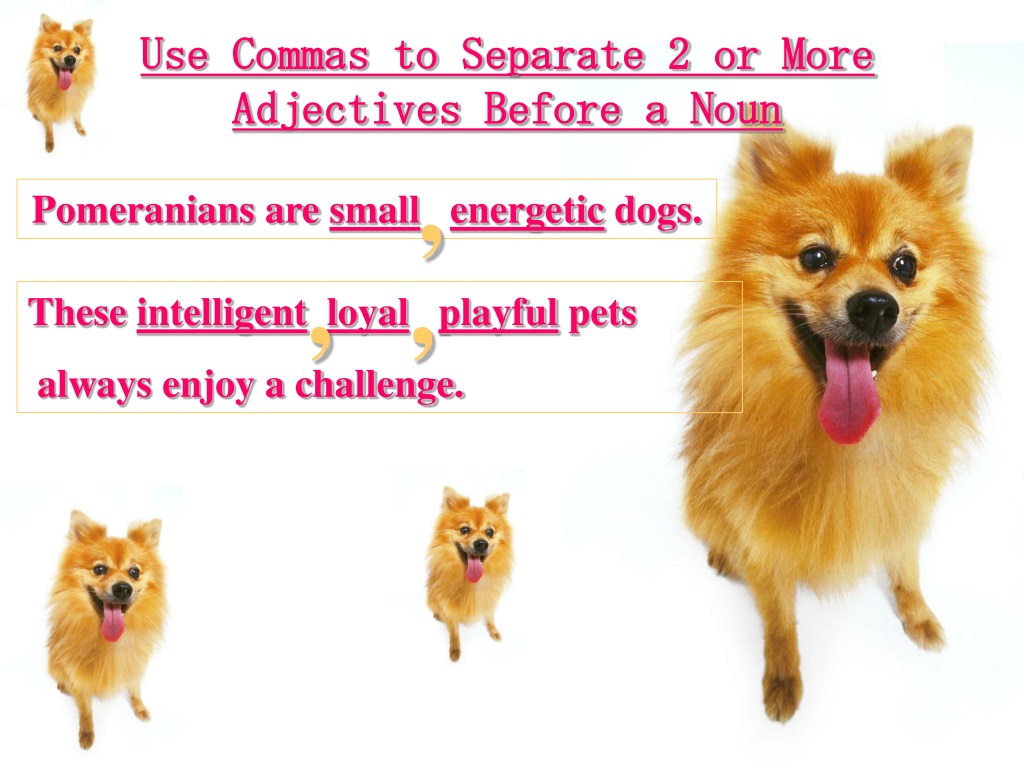 Use Commas to Separate 2 or More Adjectives Before a Noun

Pomeranians are small, energetic dogs.

These intelligent, loyal, playful pets always enjoy a challenge.